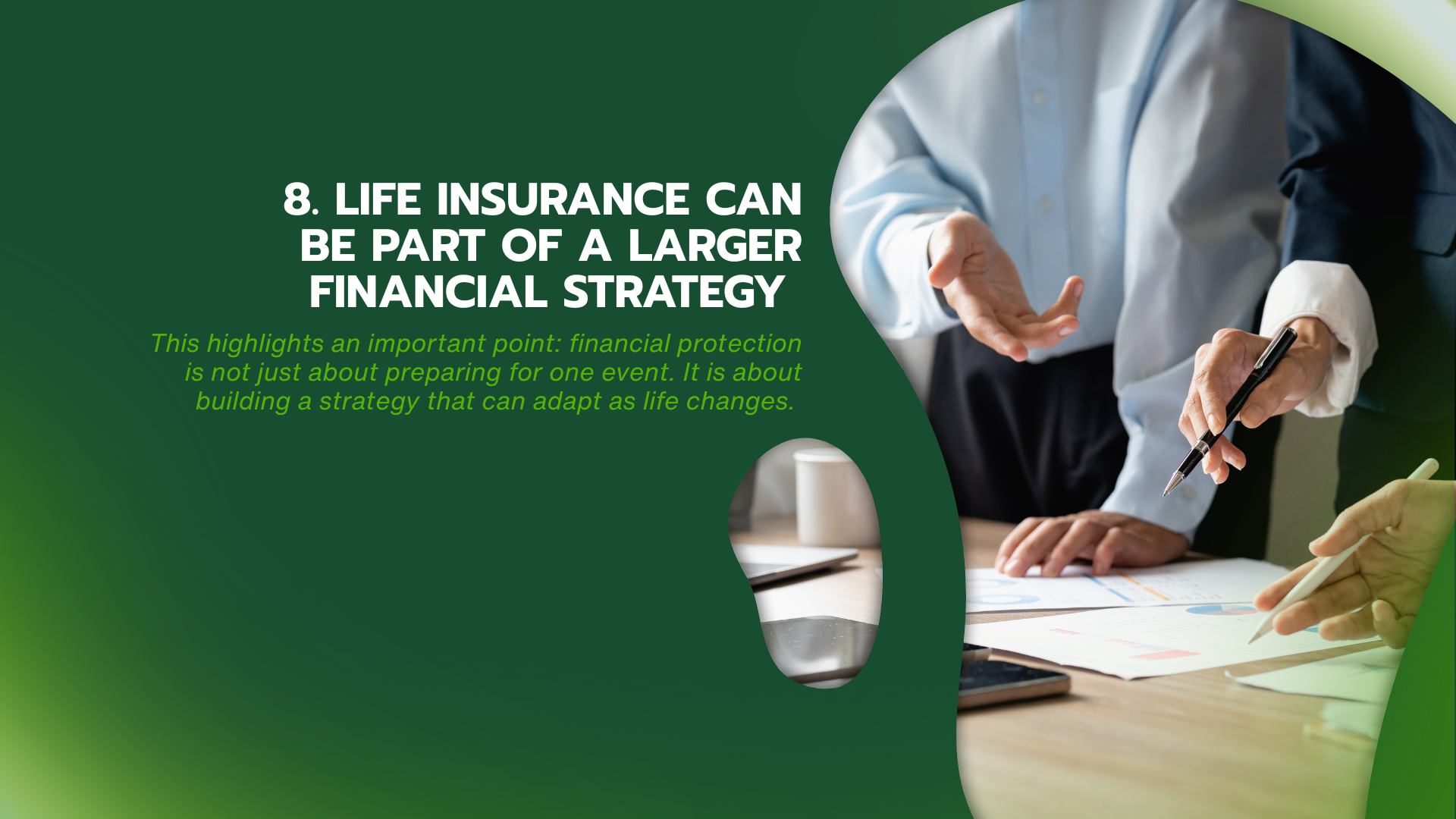 8. LIFE INSURANCE CAN BE PART OF A LARGER FINANCIAL STRATEGY

This highlights an important point: financial protection is not just about preparing for one event. It is about building a strategy that can adapt as life changes.